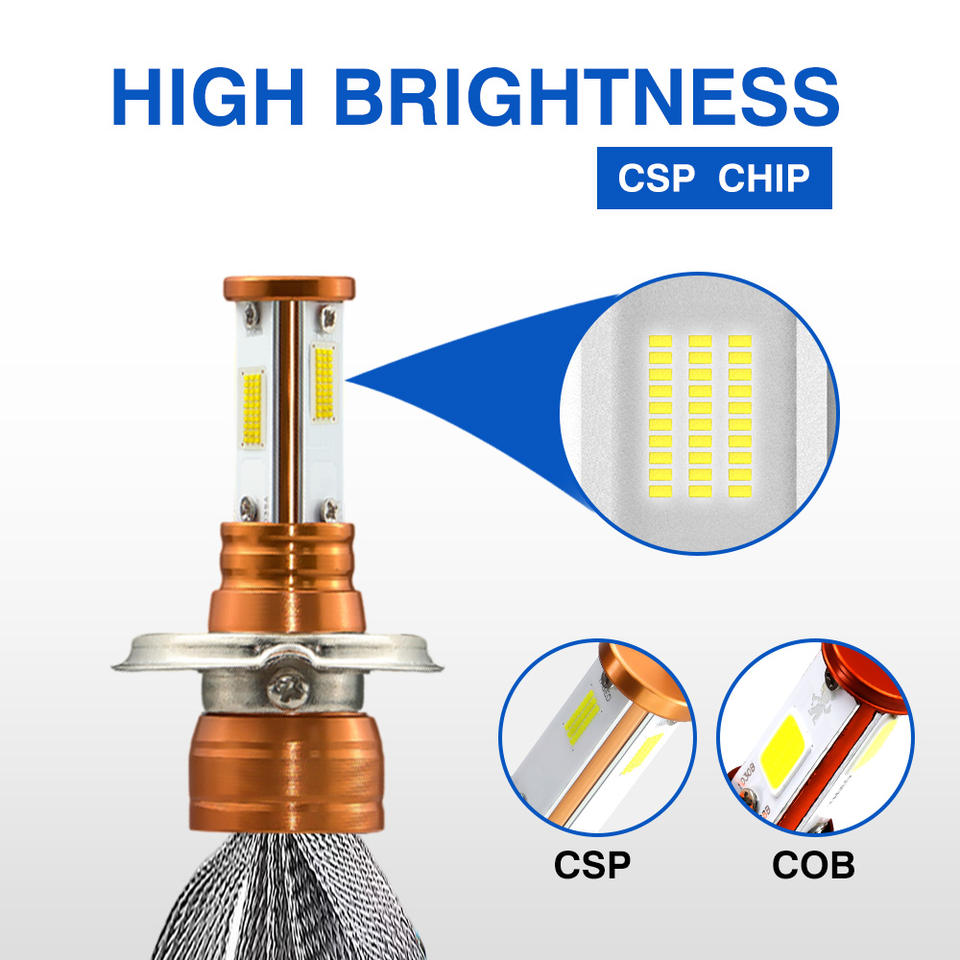 HIGH BRIGHTNESS
CSP CHIP

CSP

COB